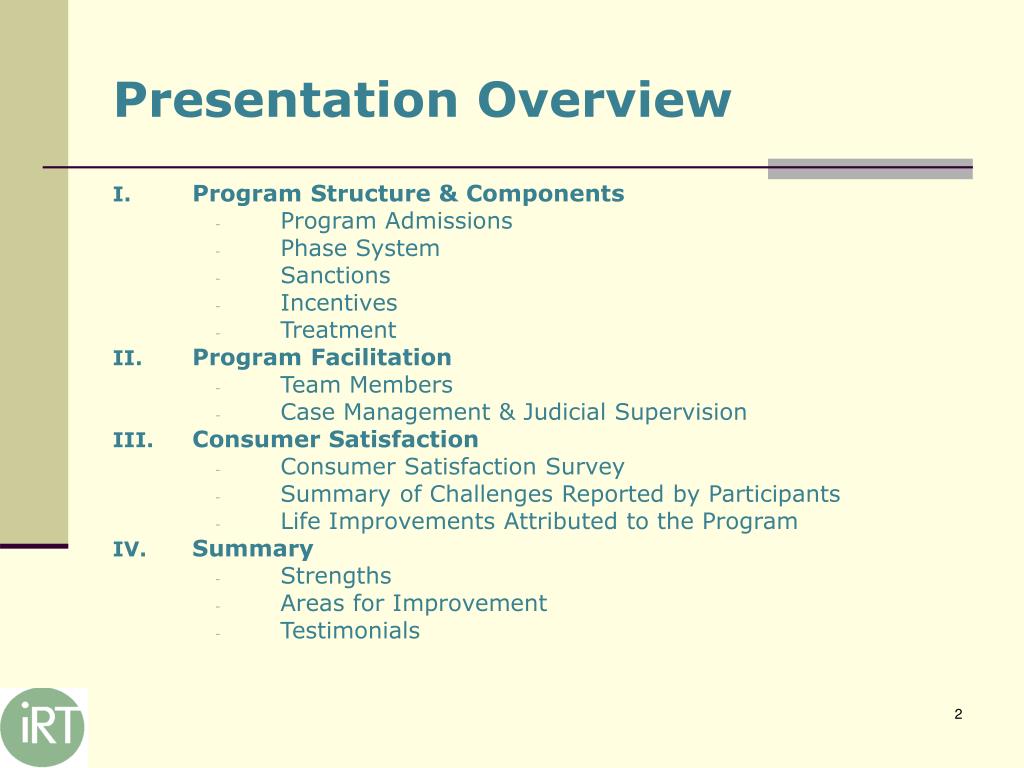 Presentation Overview

I. Program Structure & Components
- Program Admissions
- Phase System
- Sanctions
- Incentives
- Treatment

II. Program Facilitation
- Team Members
- Case Management & Judicial Supervision

III. Consumer Satisfaction
- Consumer Satisfaction Survey
- Summary of Challenges Reported by Participants
- Life Improvements Attributed to the Program

IV. Summary
- Strengths
- Areas for Improvement
- Testimonials

iRT

2